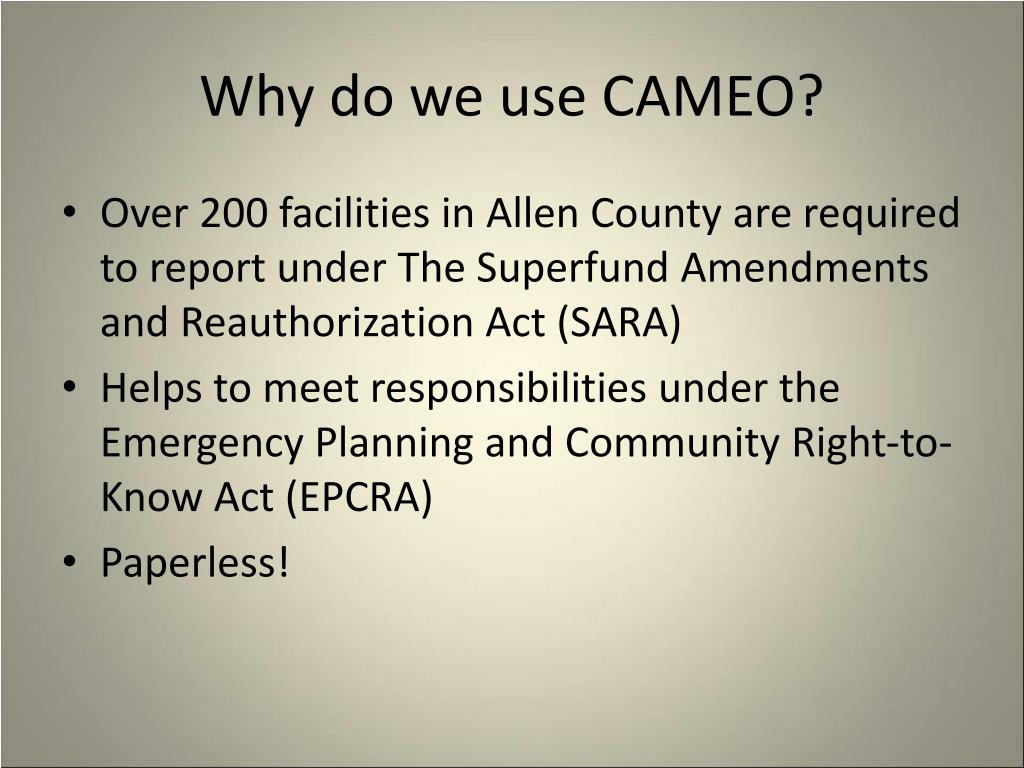 Why do we use CAMEO?

• Over 200 facilities in Allen County are required to report under The Superfund Amendments and Reauthorization Act (SARA)
• Helps to meet responsibilities under the Emergency Planning and Community Right-to-Know Act (EPCRA)
• Paperless!